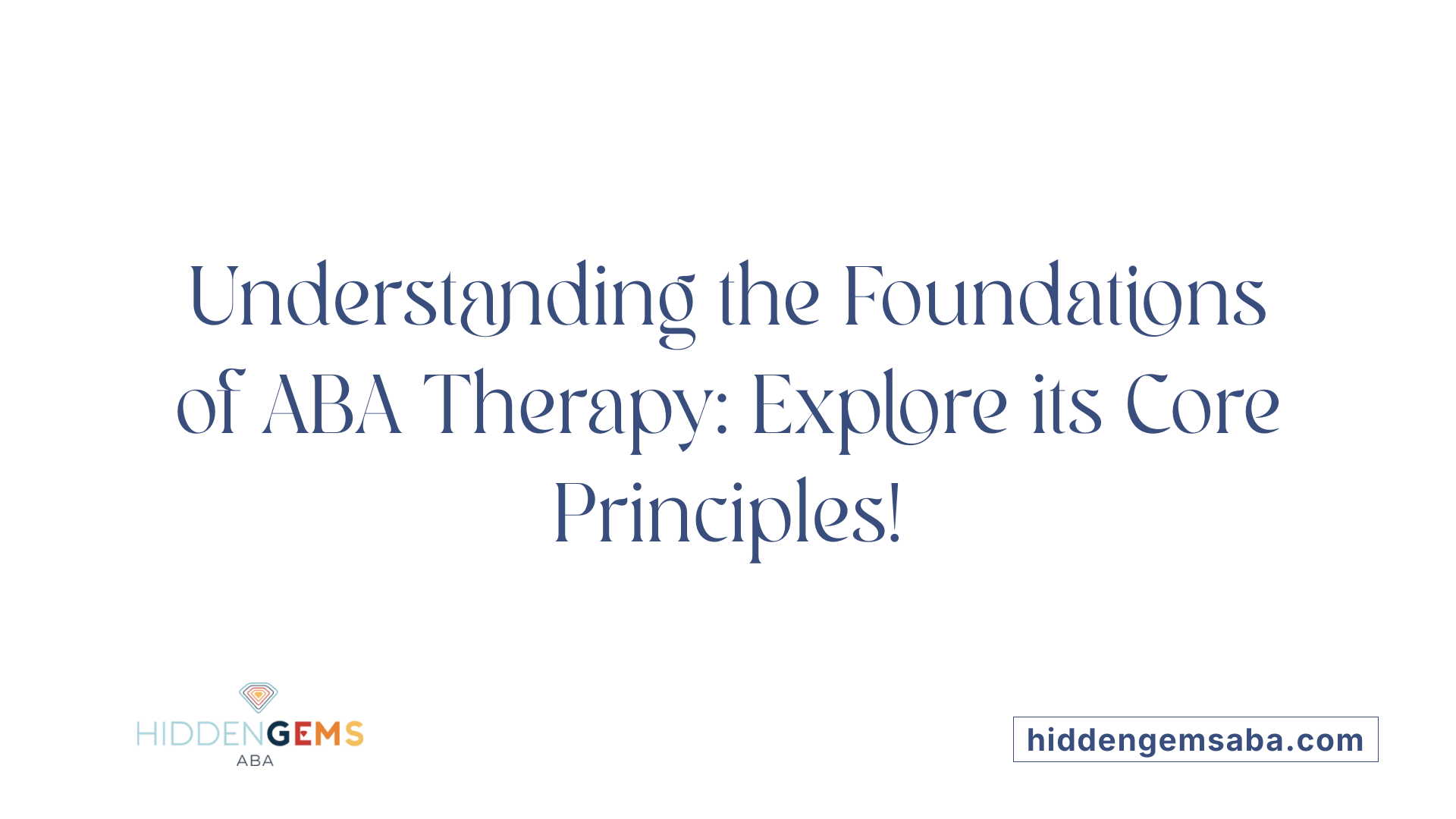 Understanding the Foundations of ABA Therapy: Explore its Core Principles!

HIDDENGEMS
ABA

hiddengemsaba.com